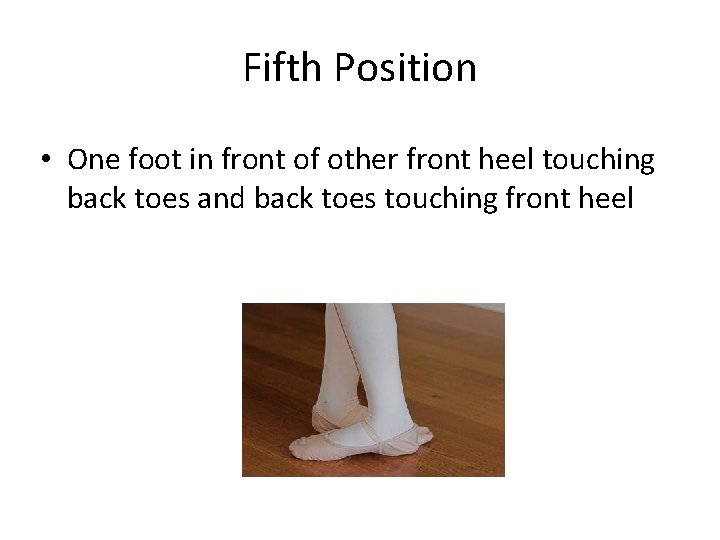 Fifth Position

• One foot in front of other front heel touching back toes and back toes touching front heel